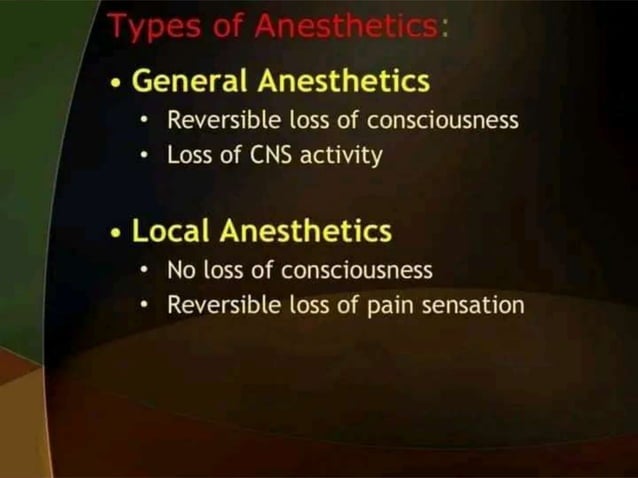 Types of Anesthetics:

• General Anesthetics
  • Reversible loss of consciousness
  • Loss of CNS activity

• Local Anesthetics
  • No loss of consciousness
  • Reversible loss of pain sensation